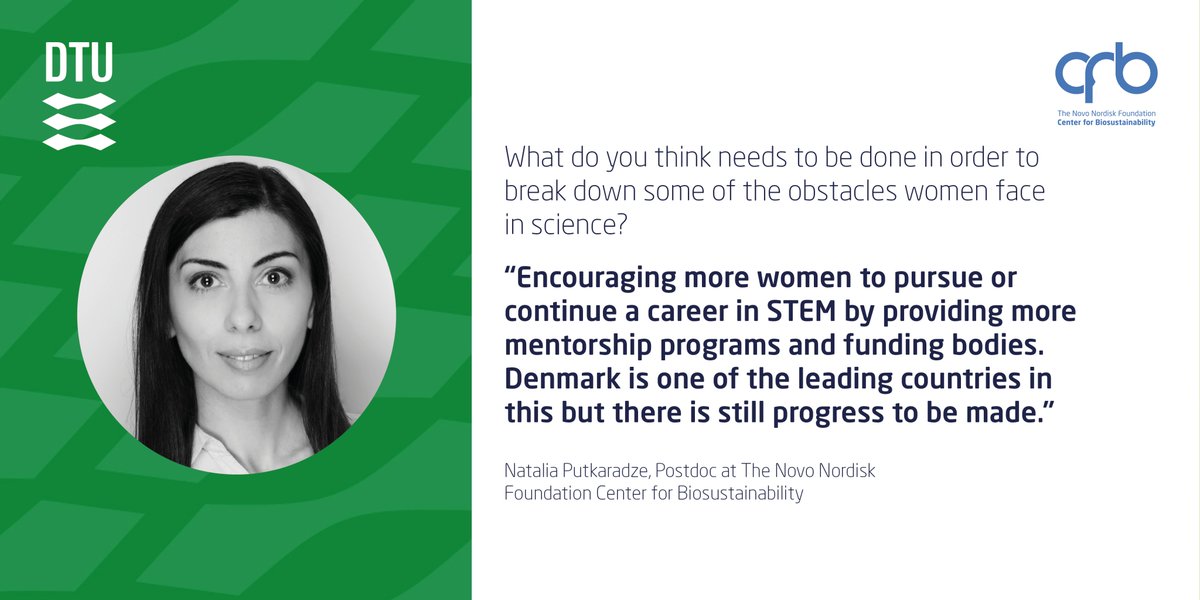 DTU

cfb
The Novo Nordisk Foundation
Center for Biosustainability

What do you think needs to be done in order to break down some of the obstacles women face in science?

“Encouraging more women to pursue or continue a career in STEM by providing more mentorship programs and funding bodies. Denmark is one of the leading countries in this but there is still progress to be made.”

Natalia Putkaradze, Postdoc at The Novo Nordisk Foundation Center for Biosustainability